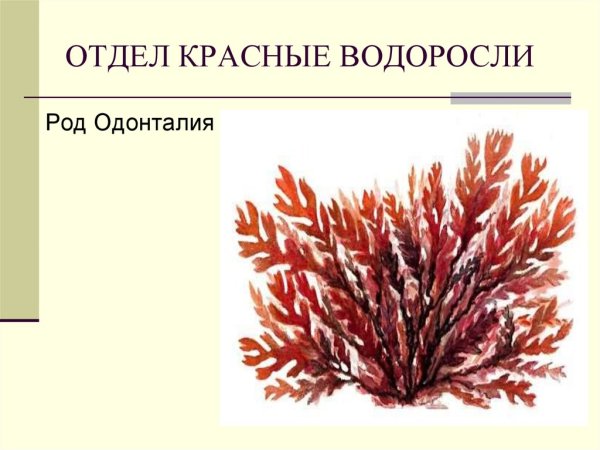 ОТДЕЛ КРАСНЫЕ ВОДОРОСЛИ

Род Одонталия